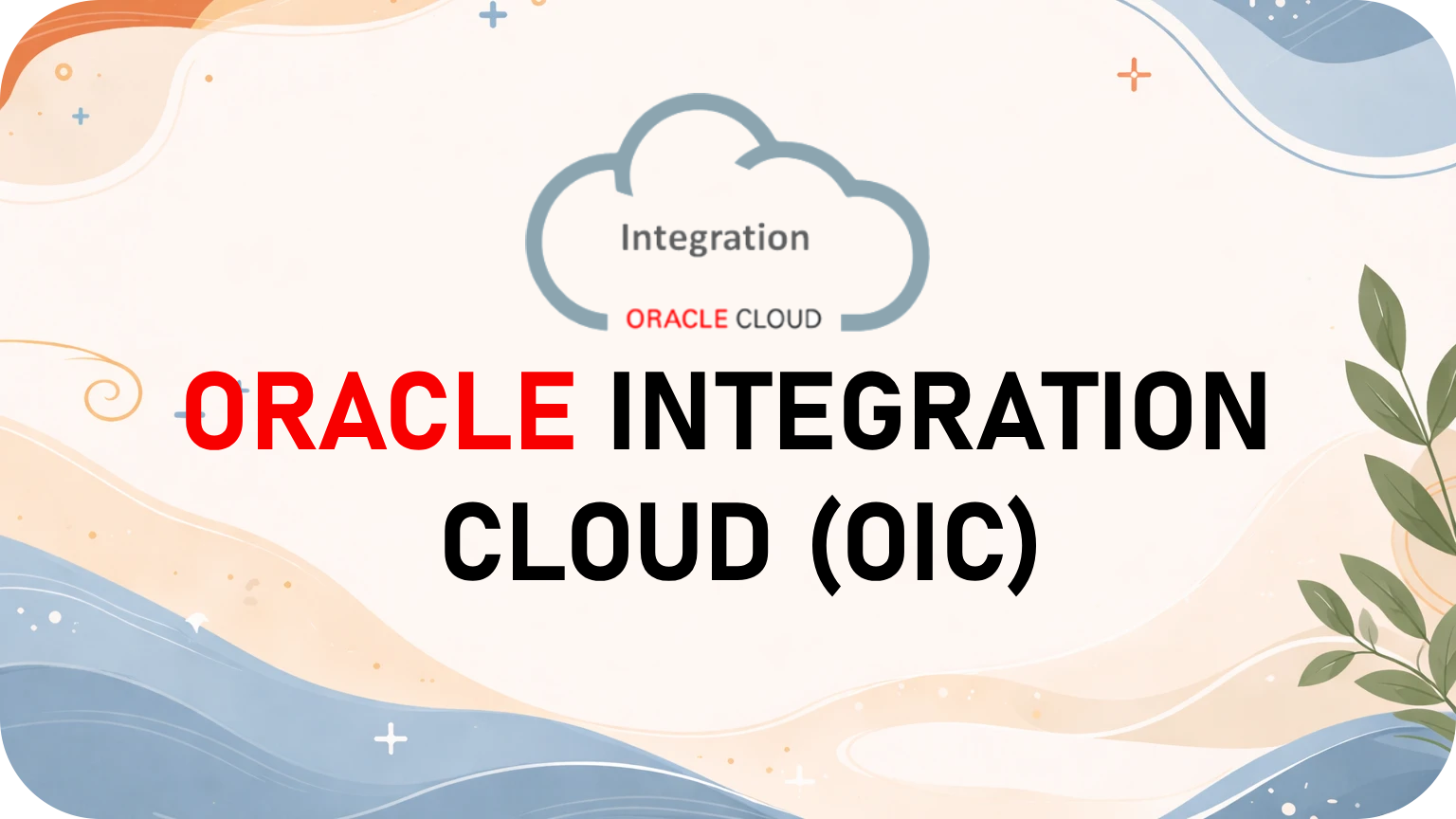 Integration

ORACLE CLOUD

ORACLE INTEGRATION CLOUD (OIC)